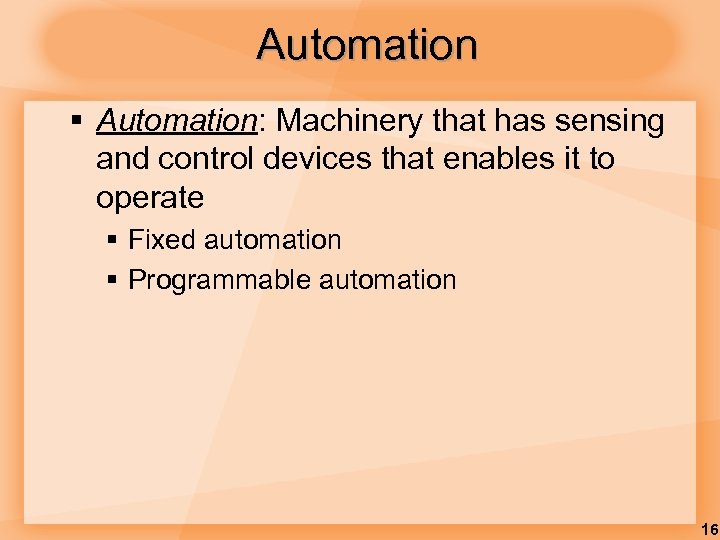 Automation

▪ Automation: Machinery that has sensing and control devices that enables it to operate

▪ Fixed automation

▪ Programmable automation

16